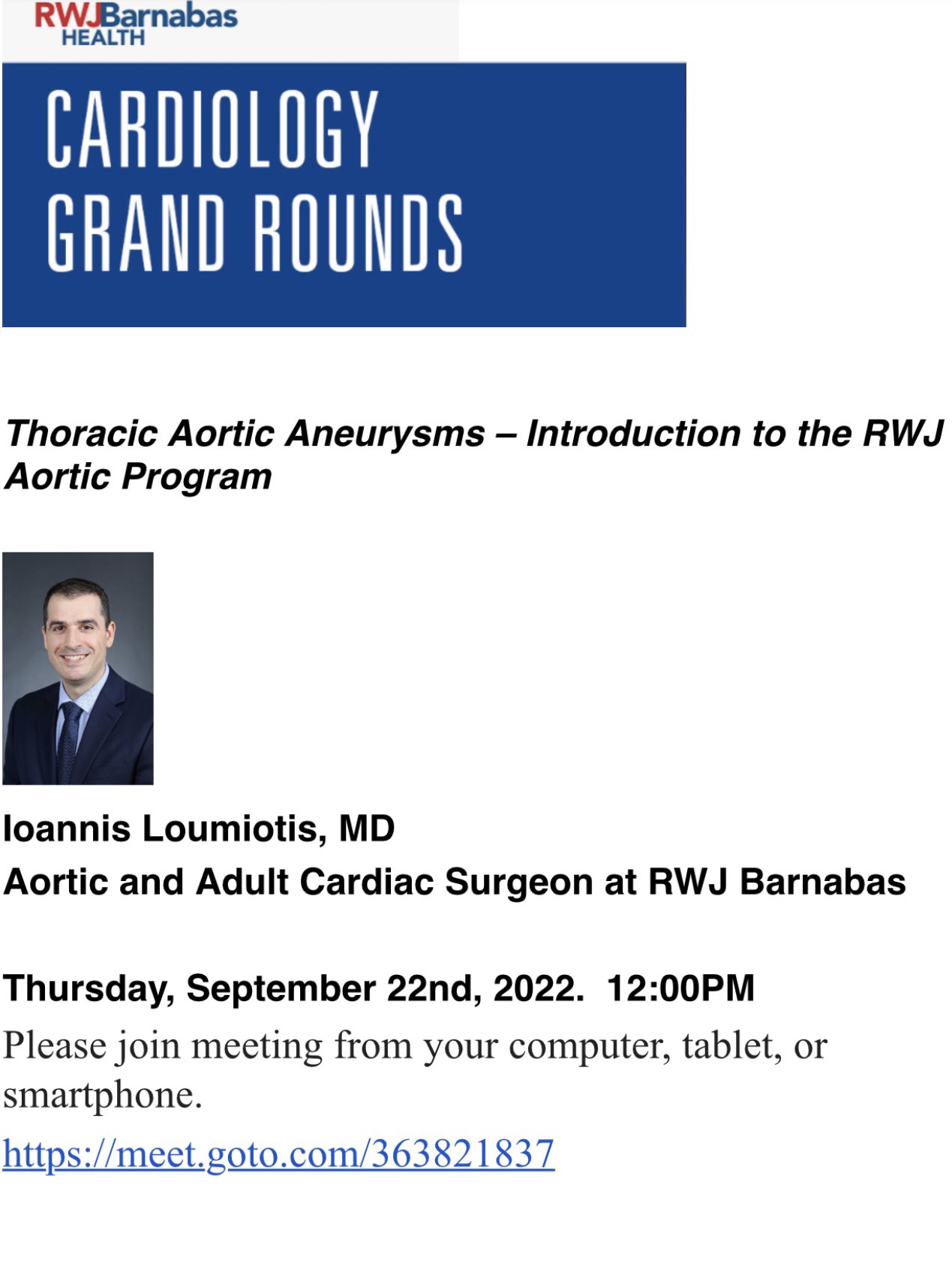 RWJBarnabas
HEALTH

CARDIOLOGY
GRAND ROUNDS

Thoracic Aortic Aneurysms – Introduction to the RWJ Aortic Program

Ioannis Loumiotis, MD
Aortic and Adult Cardiac Surgeon at RWJ Barnabas

Thursday, September 22nd, 2022. 12:00PM
Please join meeting from your computer, tablet, or smartphone.
https://meet.goto.com/363821837